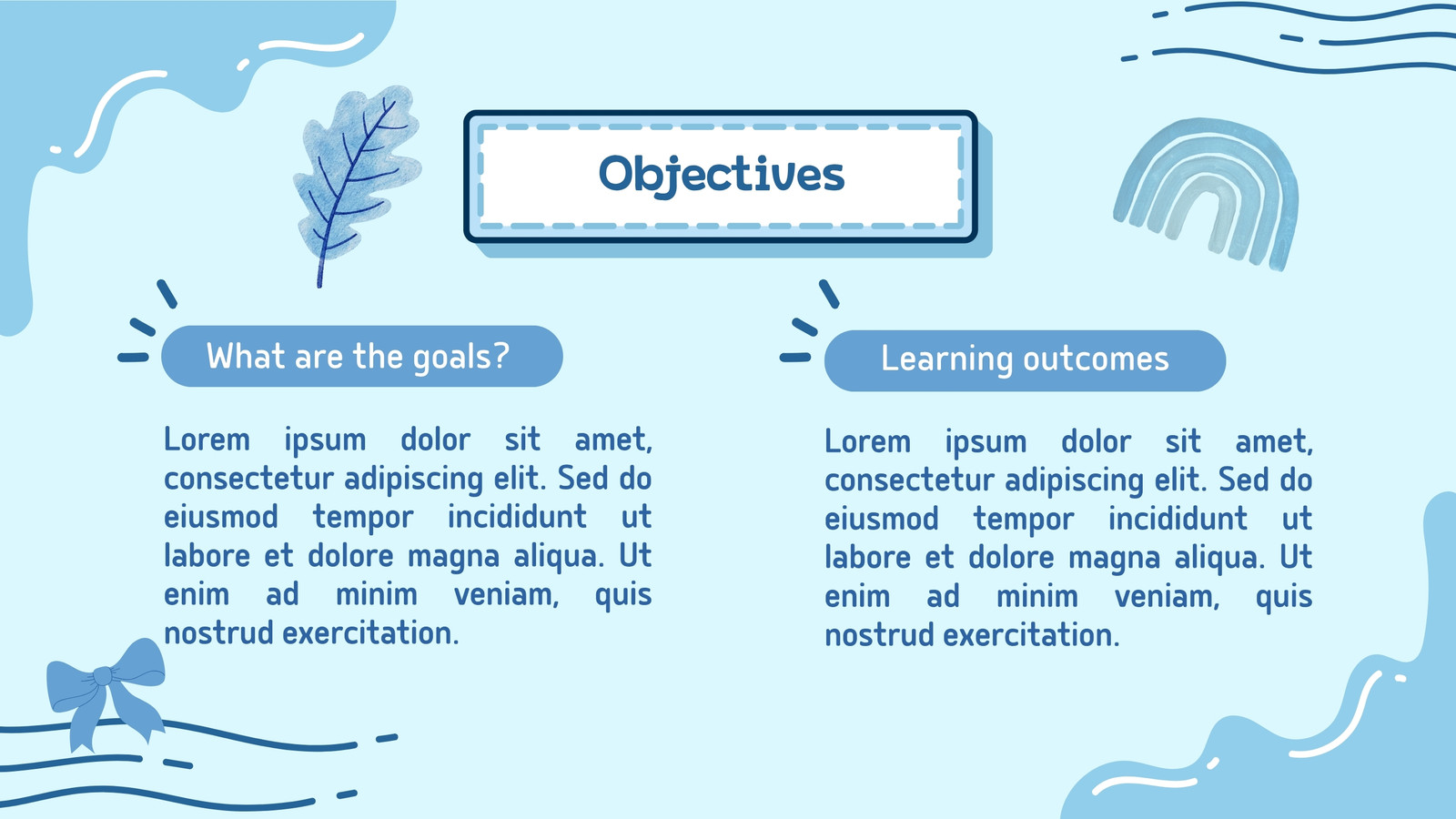 Objectives

What are the goals?

Lorem ipsum dolor sit amet, consectetur adipiscing elit. Sed do eiusmod tempor incididunt ut labore et dolore magna aliqua. Ut enim ad minim veniam, quis nostrud exercitation.

Learning outcomes

Lorem ipsum dolor sit amet, consectetur adipiscing elit. Sed do eiusmod tempor incididunt ut labore et dolore magna aliqua. Ut enim ad minim veniam, quis nostrud exercitation.